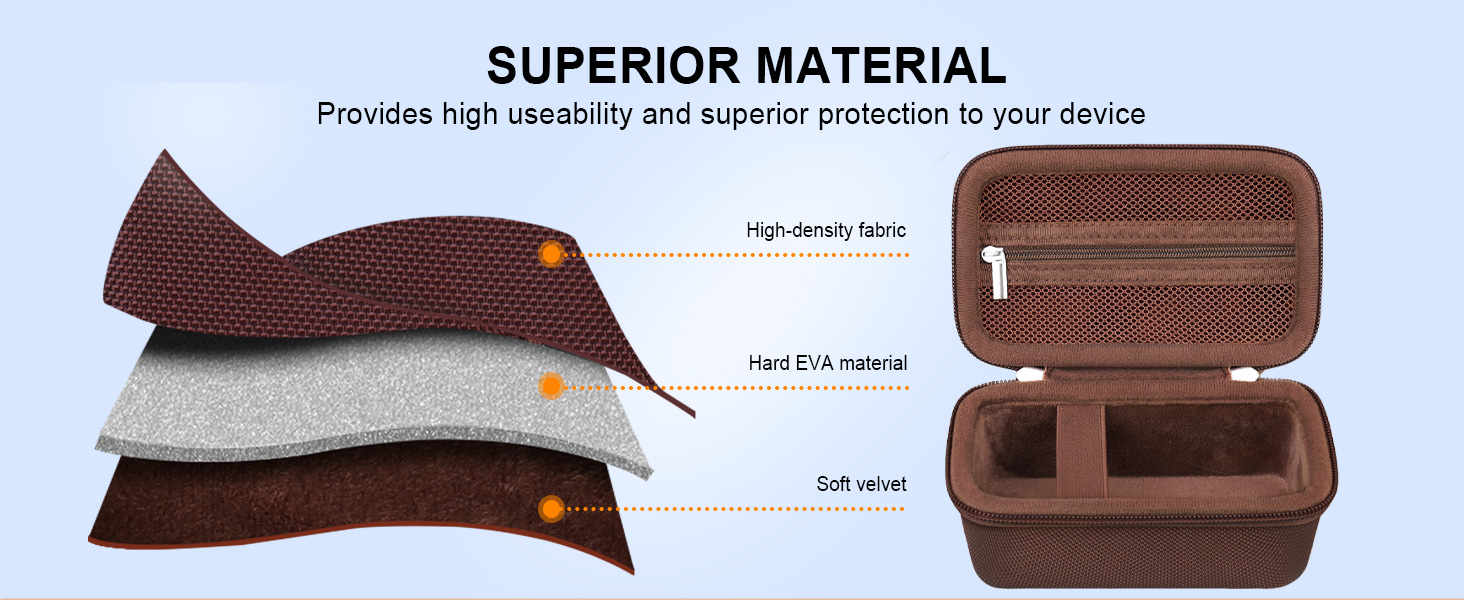 SUPERIOR MATERIAL

Provides high useability and superior protection to your device

High-density fabric

Hard EVA material

Soft velvet